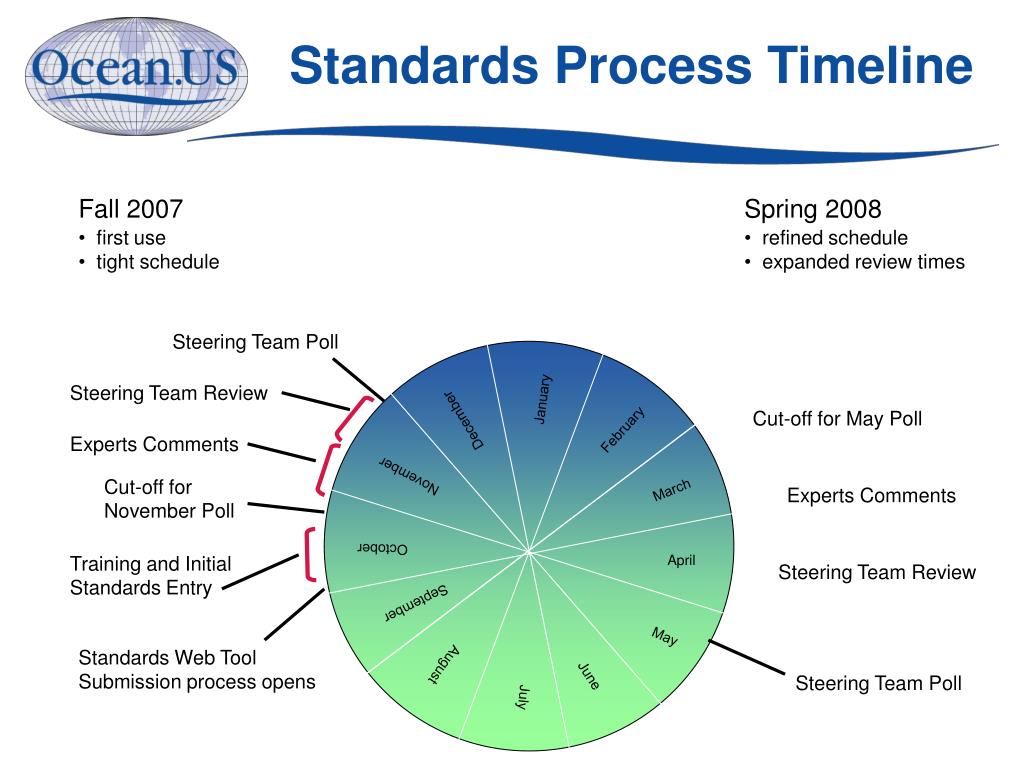 Ocean.US

Standards Process Timeline

Fall 2007
• first use
• tight schedule

Spring 2008
• refined schedule
• expanded review times

Steering Team Poll

Steering Team Review

Experts Comments

Cut-off for November Poll

Training and Initial Standards Entry

Standards Web Tool Submission process opens

January
February
March
April
May
June
July
August
September
October
November
December

Cut-off for May Poll

Experts Comments

Steering Team Review

Steering Team Poll